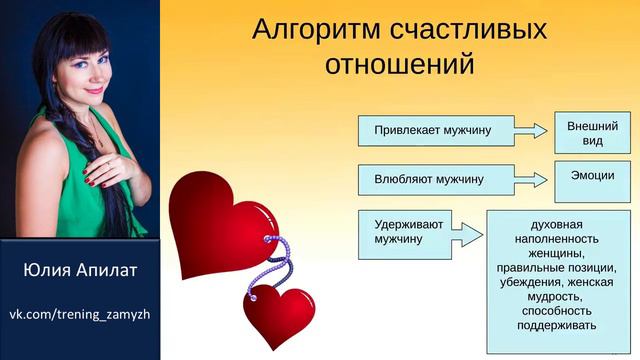 Юлия Апилат

vk.com/trening_zamyzh

Алгоритм счастливых отношений

Привлекает мужчину

Внешний вид

Влюбляют мужчину

Эмоции

Удерживают мужчину

духовная наполненность женщины, правильные позиции, убеждения, женская мудрость, способность поддерживать